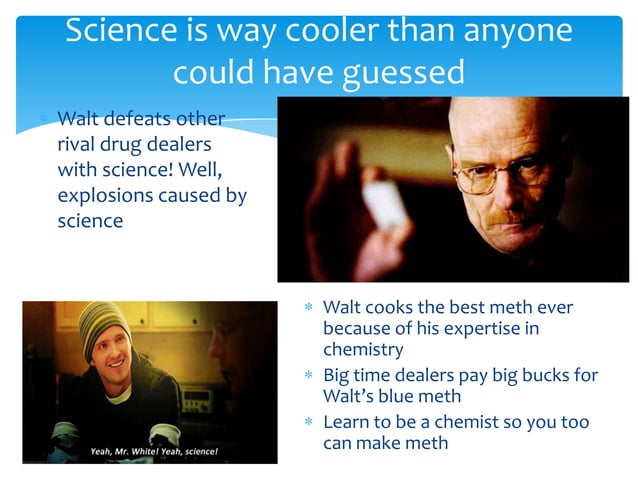 Science is way cooler than anyone could have guessed

* Walt defeats other rival drug dealers with science! Well, explosions caused by science

Yeah, Mr. White! Yeah, science!

* Walt cooks the best meth ever because of his expertise in chemistry
* Big time dealers pay big bucks for Walt's blue meth
* Learn to be a chemist so you too can make meth